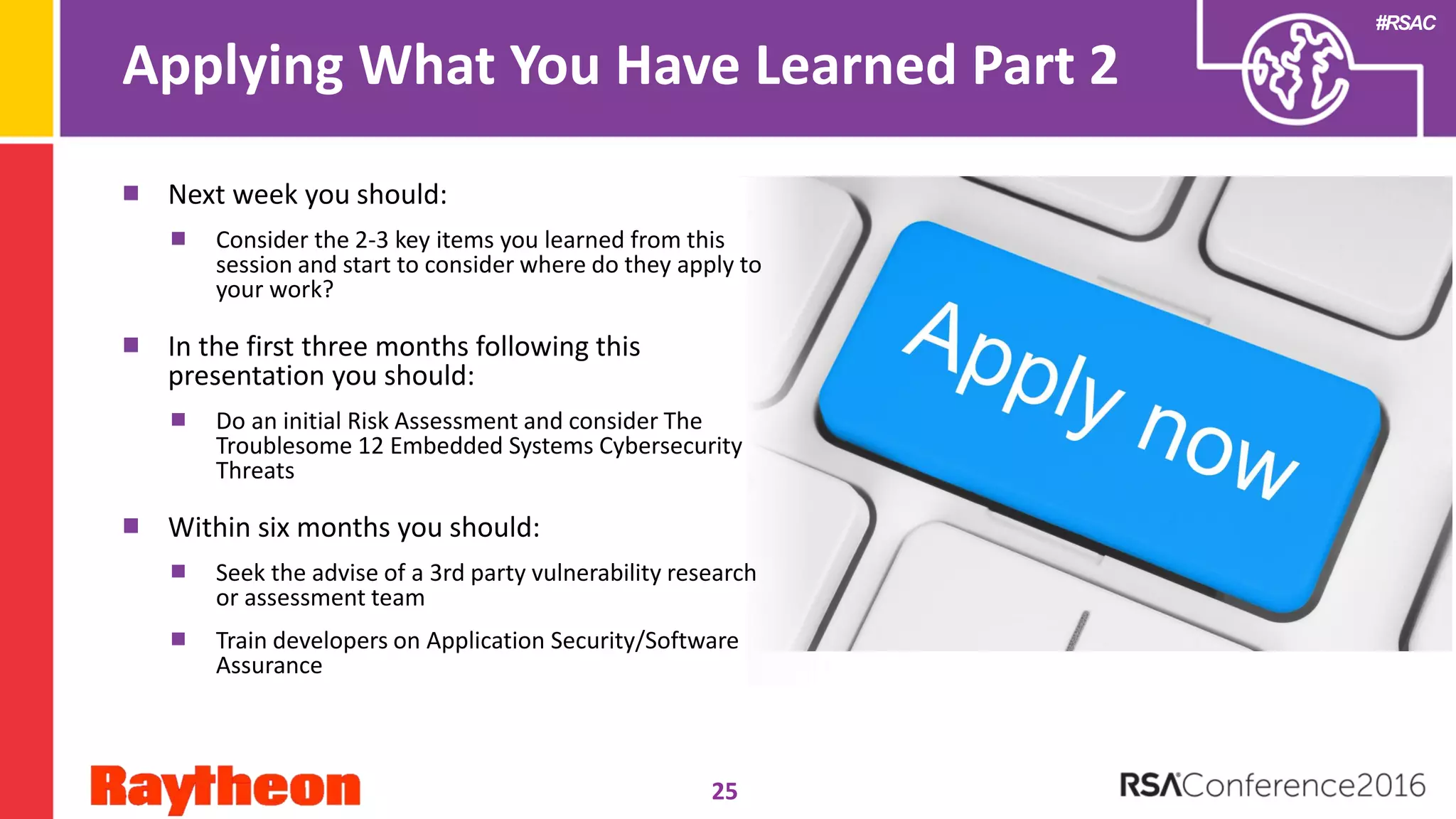 #RSAC

Applying What You Have Learned Part 2

Next week you should:

Consider the 2-3 key items you learned from this session and start to consider where do they apply to your work?

In the first three months following this presentation you should:

Do an initial Risk Assessment and consider The Troublesome 12 Embedded Systems Cybersecurity Threats

Within six months you should:

Seek the advise of a 3rd party vulnerability research or assessment team

Train developers on Application Security/Software Assurance

Apply now

Raytheon

25

RSAConference2016